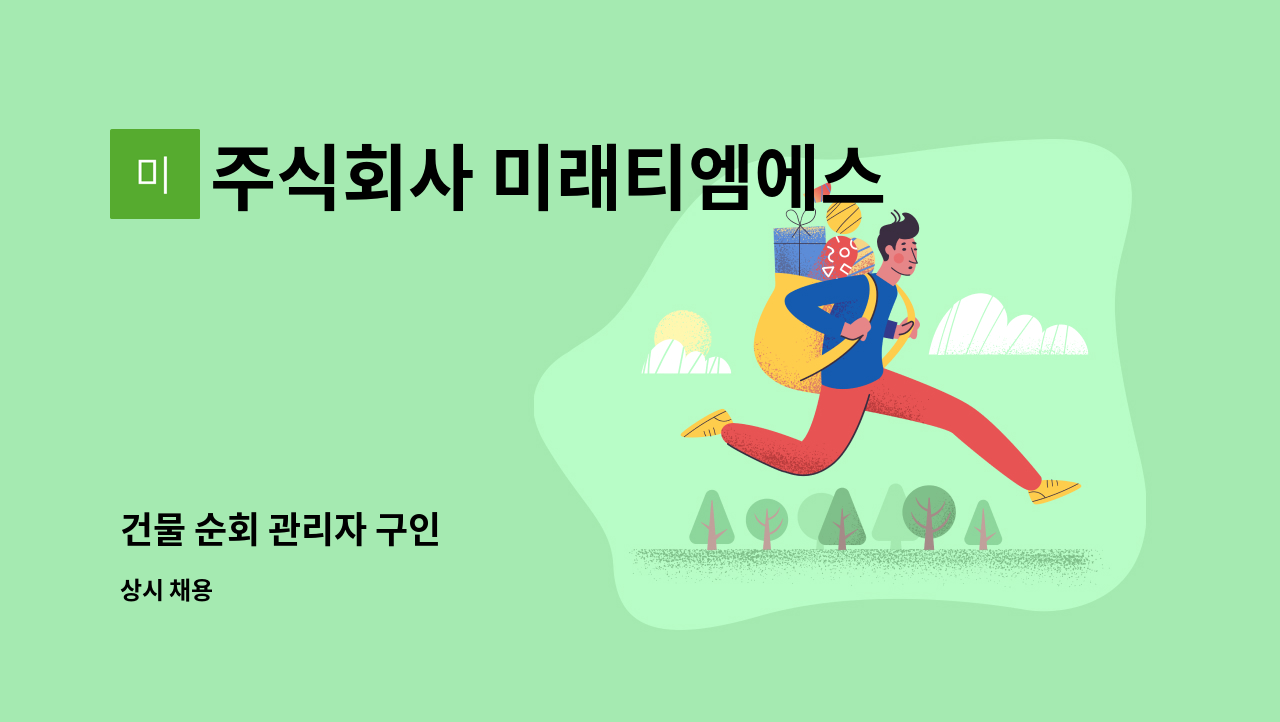 미

주식회사 미래티엠에스

건물 순회 관리자 구인

상시 채용